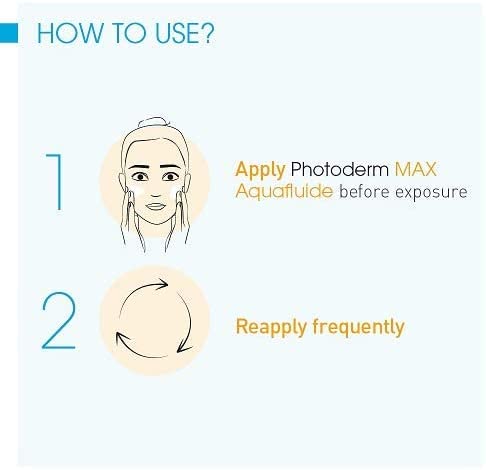 HOW TO USE?

1

Apply Photoderm MAX Aquafluide before exposure

2

Reapply frequently